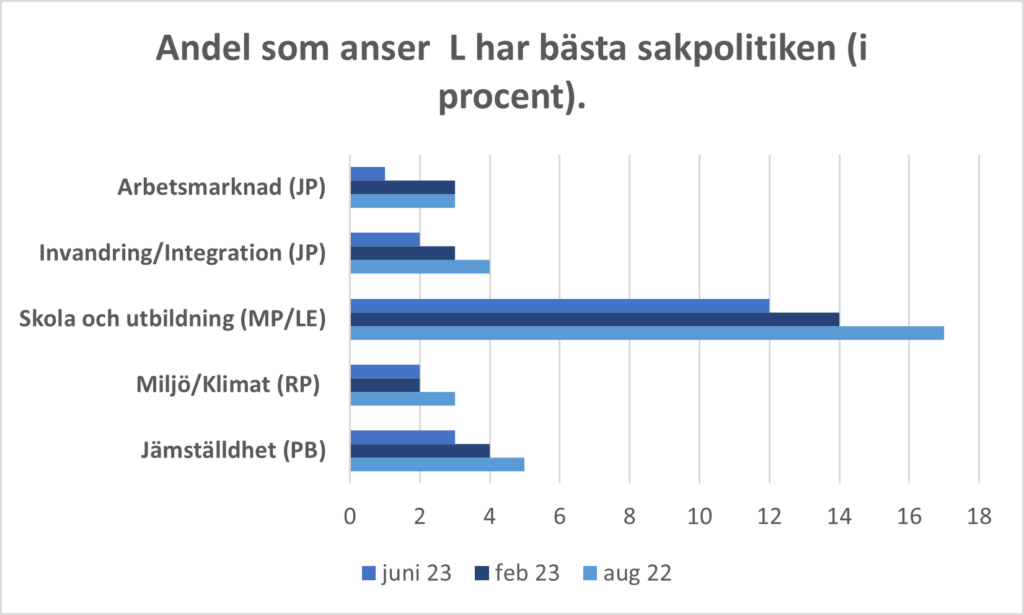 Andel som anser L har bästa sakpolitiken (i procent).

Arbetsmarknad (JP)
Invandring/Integration (JP)
Skola och utbildning (MP/LE)
Miljö/Klimat (RP)
Jämställdhet (PB)

0 2 4 6 8 10 12 14 16 18

juni 23 feb 23 aug 22